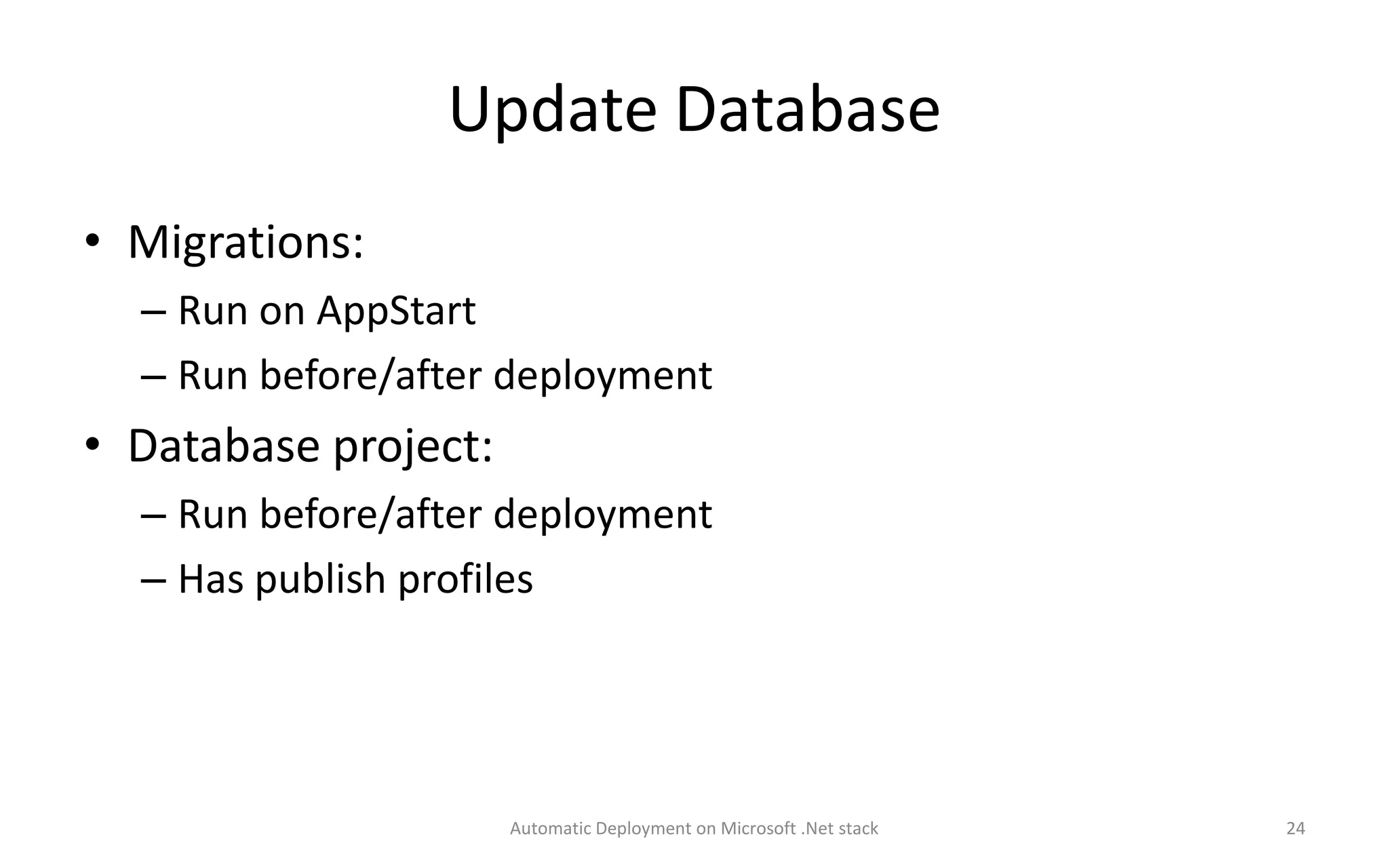 Update Database

• Migrations:
  – Run on AppStart
  – Run before/after deployment
• Database project:
  – Run before/after deployment
  – Has publish profiles

Automatic Deployment on Microsoft .Net stack

24